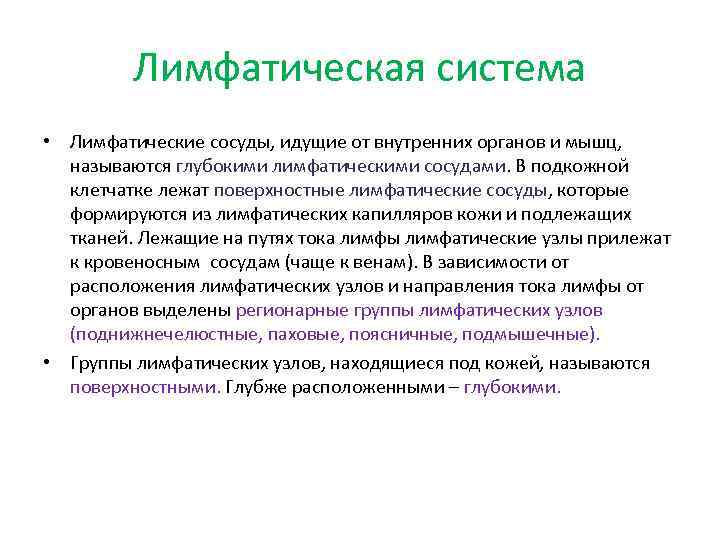 Лимфатическая система

• Лимфатические сосуды, идущие от внутренних органов и мышц, называются глубокими лимфатическими сосудами. В подкожной клетчатке лежат поверхностные лимфатические сосуды, которые формируются из лимфатических капилляров кожи и подлежащих тканей. Лежащие на путях тока лимфы лимфатические узлы прилежат к кровеносным сосудам (чаще к венам). В зависимости от расположения лимфатических узлов и направления тока лимфы от органов выделены регионарные группы лимфатических узлов (поднижнечелюстные, паховые, поясничные, подмышечные).

• Группы лимфатических узлов, находящиеся под кожей, называются поверхностными. Глубже расположенными – глубокими.